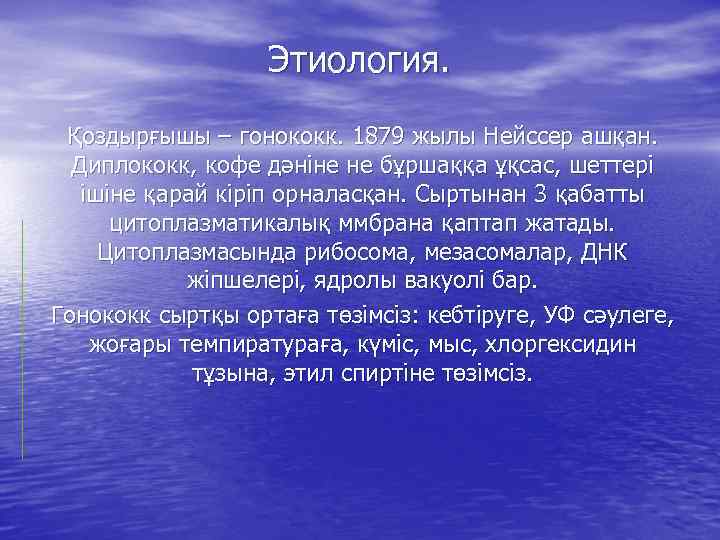 Этиология.

Қоздырғышы – гонококк. 1879 жылы Нейссер ашқан. Диплококк, кофе дәніне не бұршаққа ұқсас, шеттері ішіне қарай кіріп орналасқан. Сыртынан 3 қабатты цитоплазматикалық ммбрана қаптап жатады. Цитоплазмасында рибосома, мезасомалар, ДНК жіпшелері, ядролы вакуолі бар.

Гонококк сыртқы ортаға төзімсіз: кебтіруге, УФ сәулеге, жоғары темпиратураға, күміс, мыс, хлоргексидин тұзына, этил спиртіне төзімсіз.